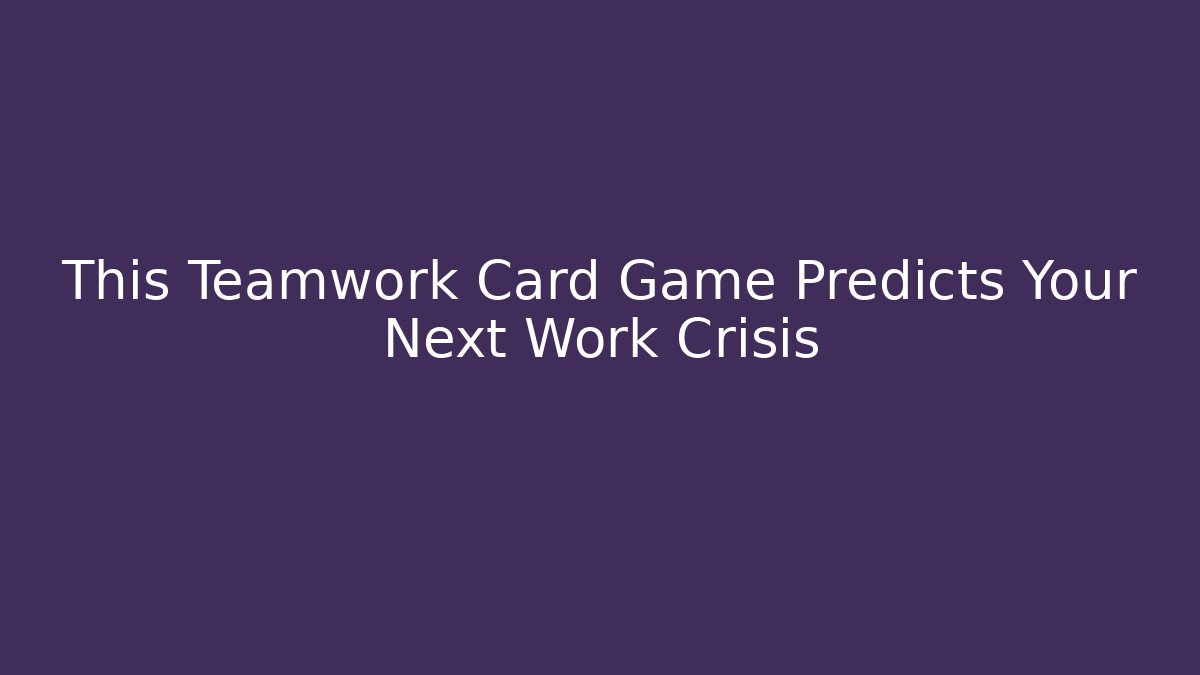 This Teamwork Card Game Predicts Your Next Work Crisis